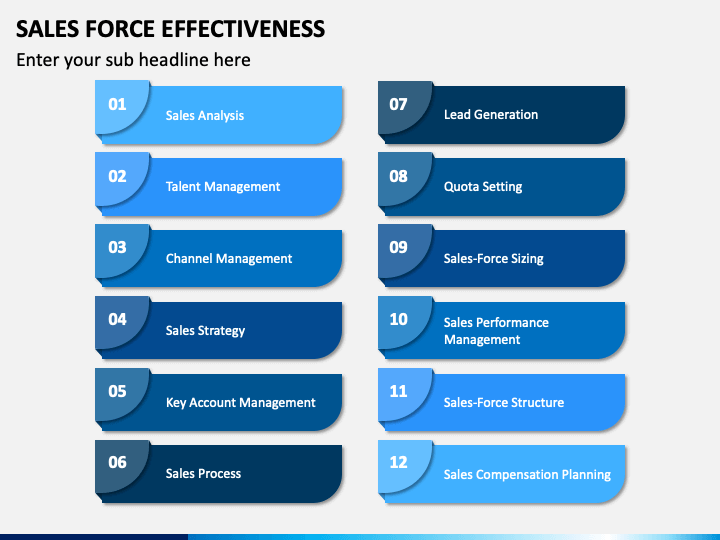 SALES FORCE EFFECTIVENESS

Enter your sub headline here

01 Sales Analysis

02 Talent Management

03 Channel Management

04 Sales Strategy

05 Key Account Management

06 Sales Process

07 Lead Generation

08 Quota Setting

09 Sales-Force Sizing

10 Sales Performance Management

11 Sales-Force Structure

12 Sales Compensation Planning